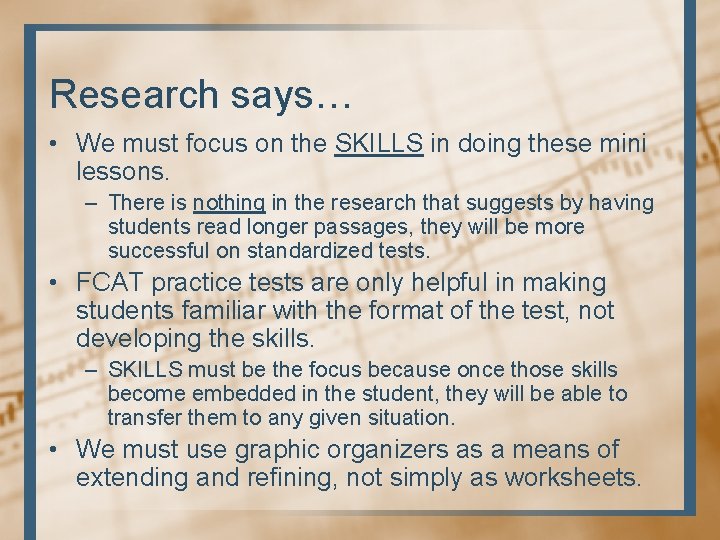 Research says…

• We must focus on the SKILLS in doing these mini lessons.
 – There is nothing in the research that suggests by having students read longer passages, they will be more successful on standardized tests.
• FCAT practice tests are only helpful in making students familiar with the format of the test, not developing the skills.
 – SKILLS must be the focus because once those skills become embedded in the student, they will be able to transfer them to any given situation.
• We must use graphic organizers as a means of extending and refining, not simply as worksheets.